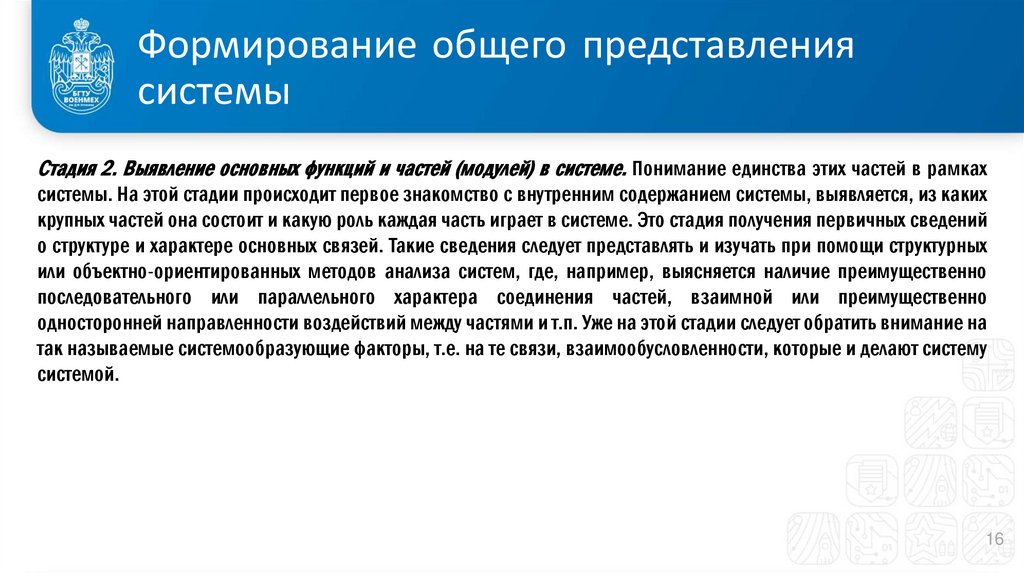 БГТУ ВОЕНМЕХ

Формирование общего представления системы

Стадия 2. Выявление основных функций и частей (модулей) в системе. Понимание единства этих частей в рамках системы. На этой стадии происходит первое знакомство с внутренним содержанием системы, выявляется, из каких крупных частей она состоит и какую роль каждая часть играет в системе. Это стадия получения первичных сведений о структуре и характере основных связей. Такие сведения следует представлять и изучать при помощи структурных или объектно-ориентированных методов анализа систем, где, например, выясняется наличие преимущественно последовательного или параллельного характера соединения частей, взаимной или преимущественно односторонней направленности воздействий между частями и т.п. Уже на этой стадии следует обратить внимание на так называемые системообразующие факторы, т.е. на те связи, взаимообусловленности, которые и делают систему системой.

16